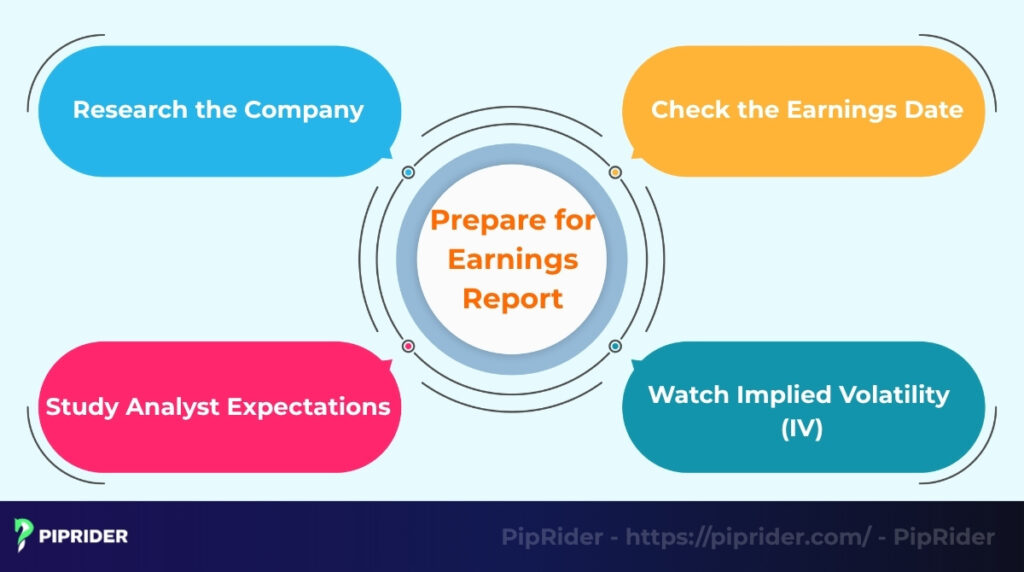 Research the Company

Check the Earnings Date

Prepare for Earnings Report

Study Analyst Expectations

Watch Implied Volatility (IV)

PIPRIDER

PipRider - https://piprider.com/ - PipRider